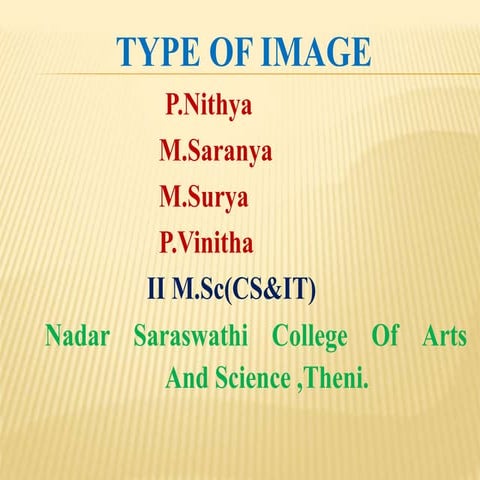 TYPE OF IMAGE

P.Nithya

M.Saranya

M.Surya

P.Vinitha

II M.Sc(CS&IT)

Nadar Saraswathi College Of Arts And Science ,Theni.